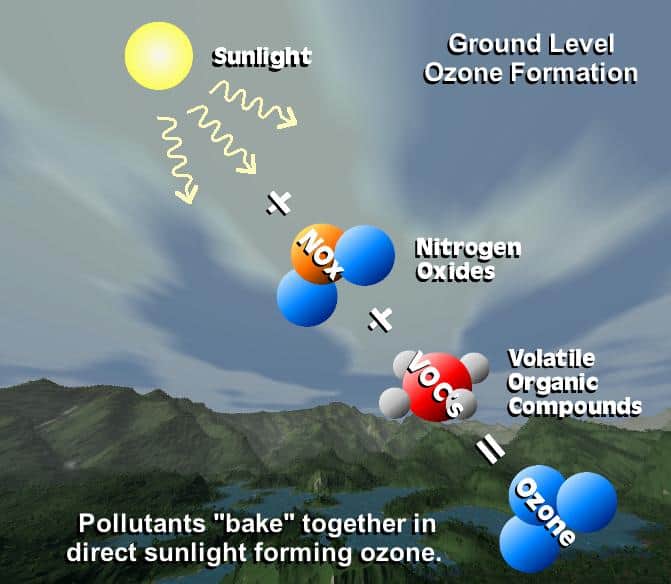 Ground Level Ozone Formation

Sunlight

+

NOx

Nitrogen Oxides

+

VOCs

Volatile Organic Compounds

=

Ozone

Pollutants "bake" together in direct sunlight forming ozone.